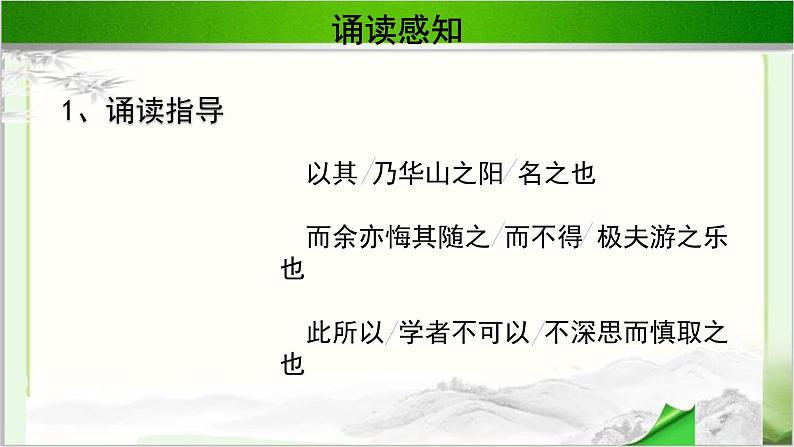 诵读感知

1、诵读指导

以其/乃华山之阳/名之也

而余亦悔其随之/而不得/极夫游之乐也

此所以/学者不可以/不深思而慎取之也